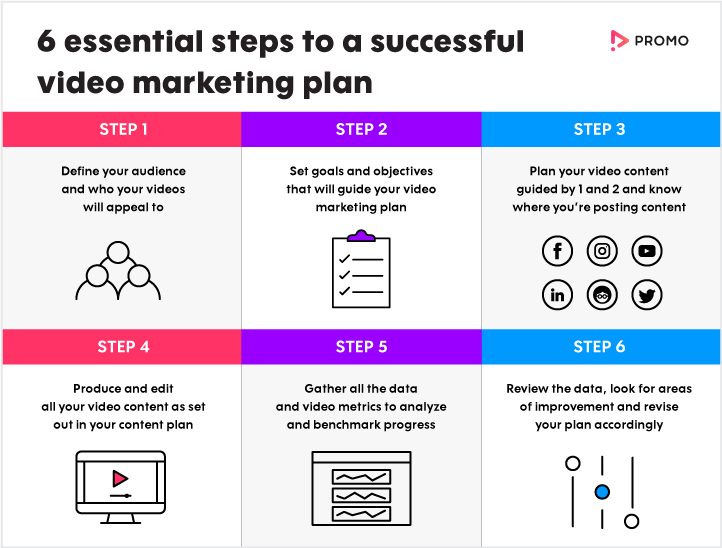 6 essential steps to a successful video marketing plan

PROMO

STEP 1

Define your audience and who your videos will appeal to

STEP 2

Set goals and objectives that will guide your video marketing plan

STEP 3

Plan your video content guided by 1 and 2 and know where you're posting content

STEP 4

Produce and edit all your video content as set out in your content plan

STEP 5

Gather all the data and video metrics to analyze and benchmark progress

STEP 6

Review the data, look for areas of improvement and revise your plan accordingly